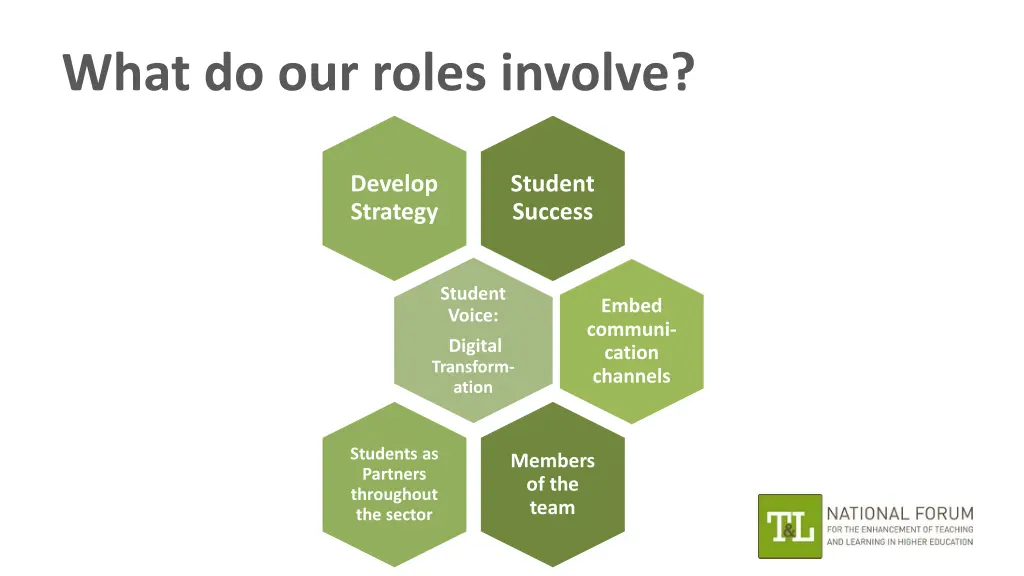 What do our roles involve?

Develop Strategy

Student Success

Student Voice:

Digital Transformation

Embed communication channels

Students as Partners throughout the sector

Members of the team

T&L

NATIONAL FORUM
FOR THE ENHANCEMENT OF TEACHING AND LEARNING IN HIGHER EDUCATION